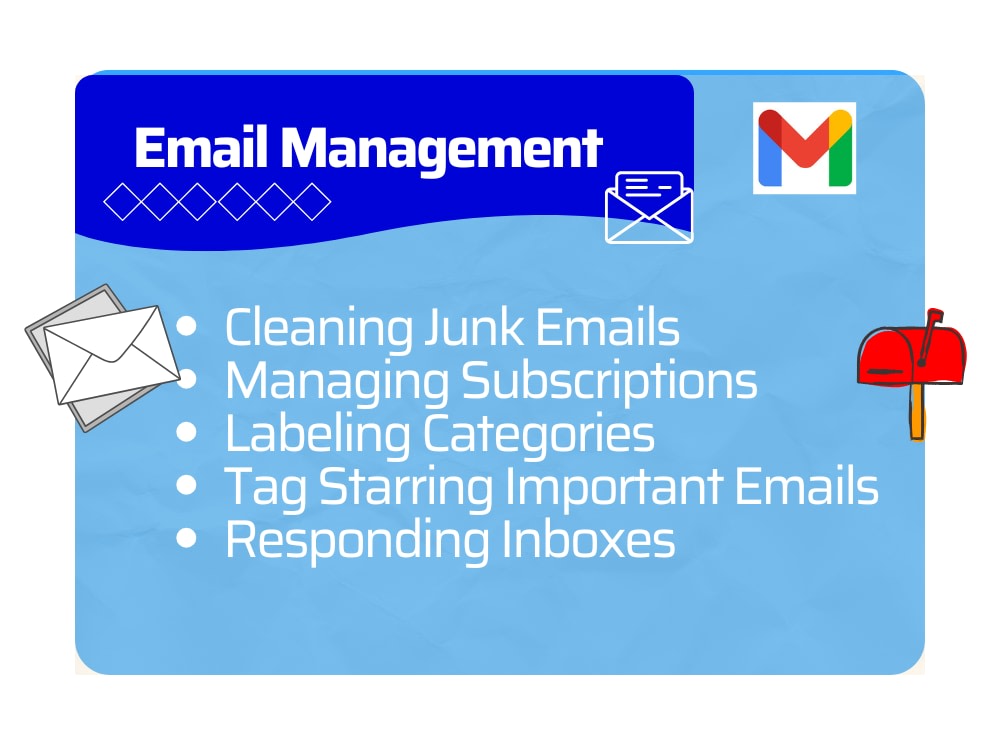 Email Management

• Cleaning Junk Emails
• Managing Subscriptions
• Labeling Categories
• Tag Starring Important Emails
• Responding Inboxes